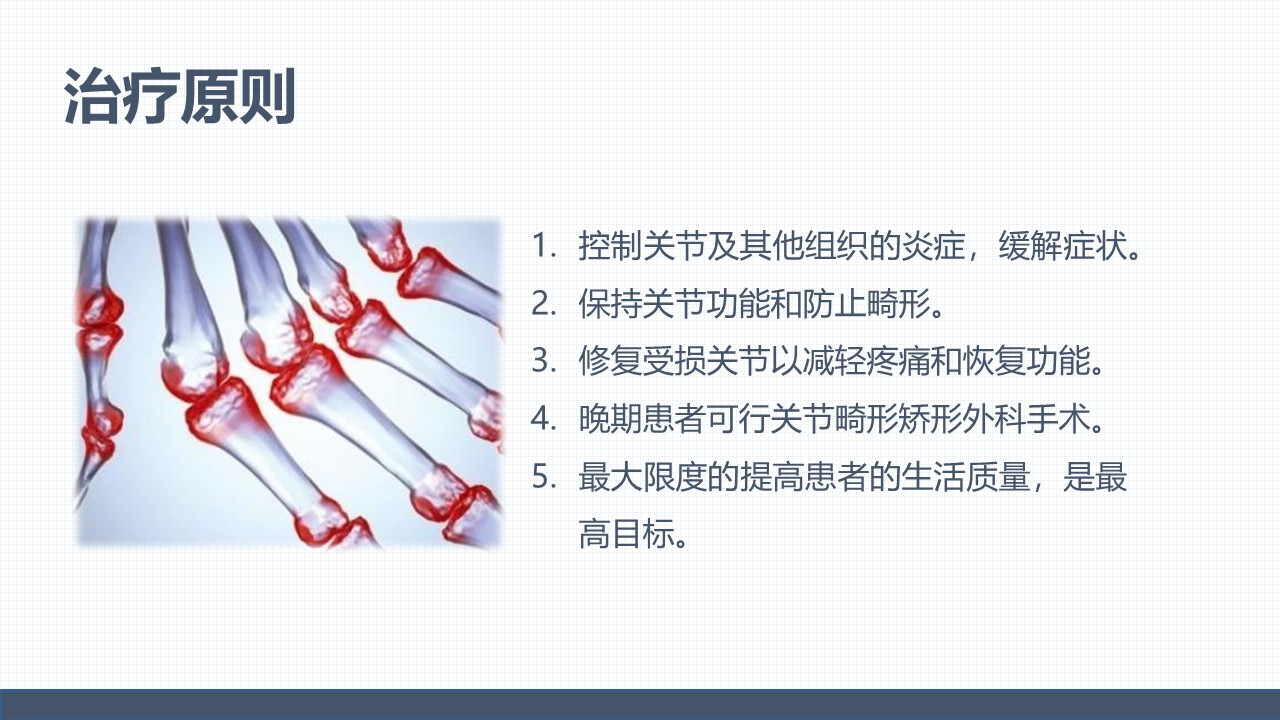 治疗原则

1. 控制关节及其他组织的炎症，缓解症状。
2. 保持关节功能和防止畸形。
3. 修复受损关节以减轻疼痛和恢复功能。
4. 晚期患者可行关节畸形矫形外科手术。
5. 最大限度的提高患者的生活质量，是最高目标。